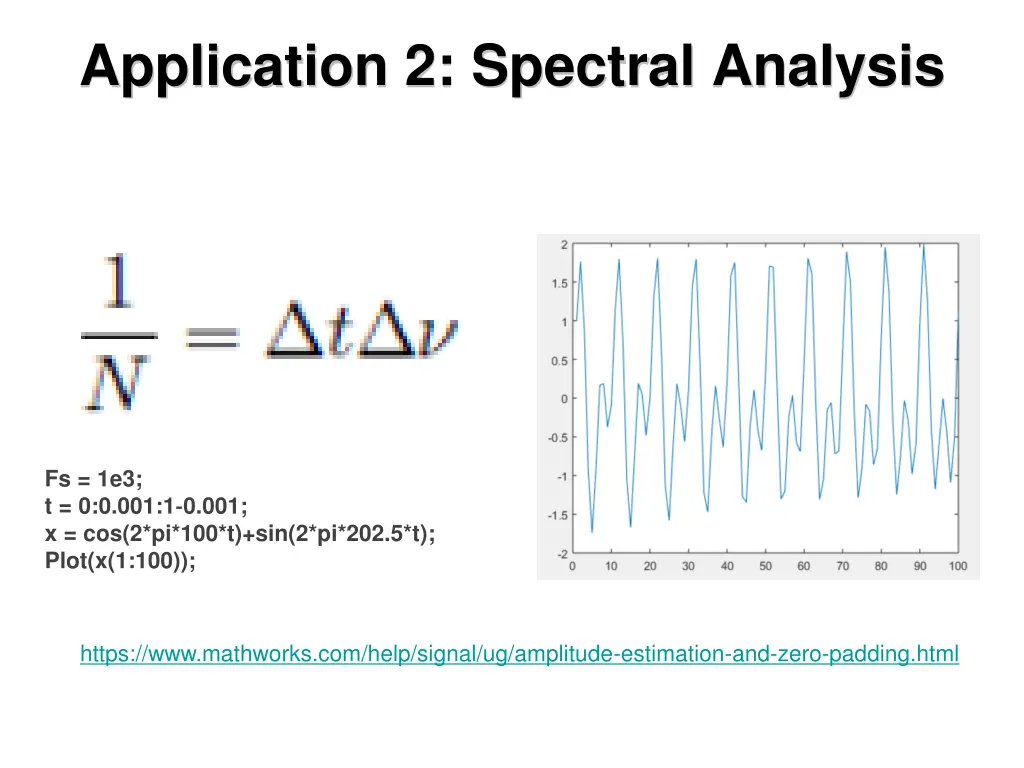 Application 2: Spectral Analysis

$\frac{1}{N} = \Delta t \Delta \nu$

Fs = 1e3;
t = 0:0.001:1-0.001;
x = cos(2*pi*100*t)+sin(2*pi*202.5*t);
Plot(x(1:100));

2
1.5
1
0.5
0
-0.5
-1
-1.5
-2
0 10 20 30 40 50 60 70 80 90 100

https://www.mathworks.com/help/signal/ug/amplitude-estimation-and-zero-padding.html